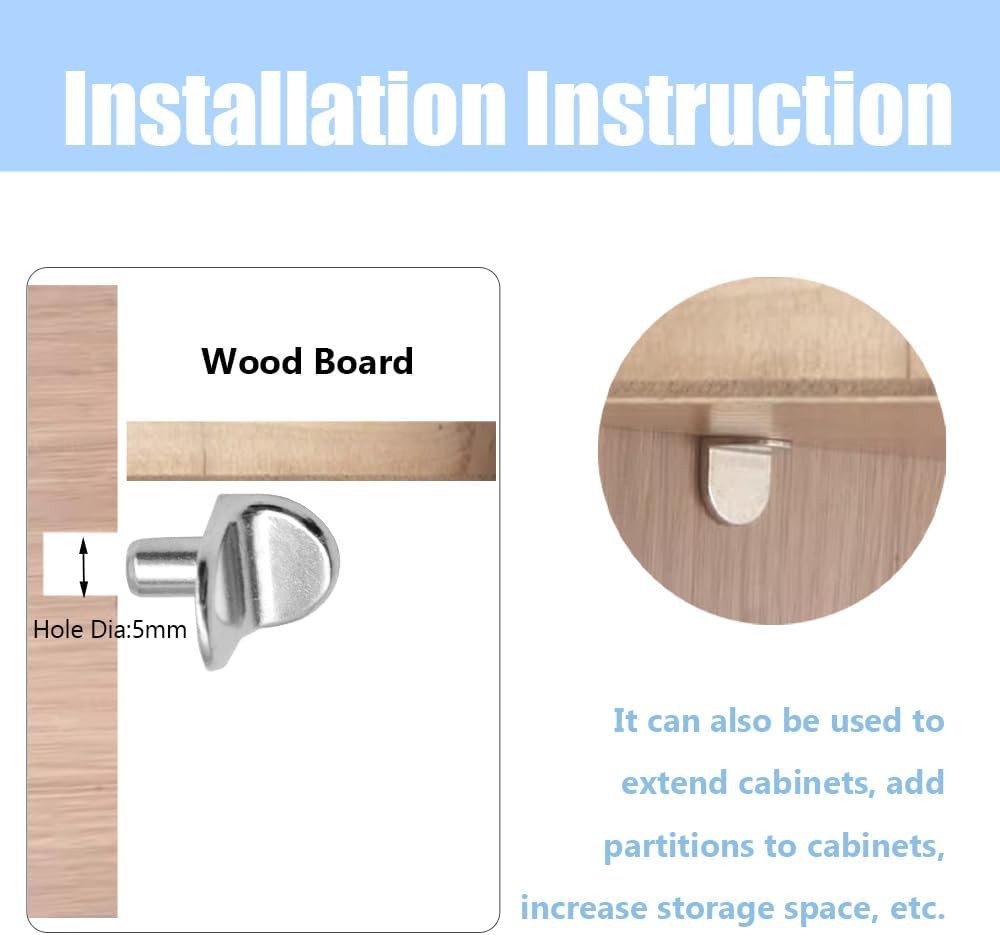 Installation Instruction

Wood Board

Hole Dia:5mm

It can also be used to extend cabinets, add partitions to cabinets, increase storage space, etc.